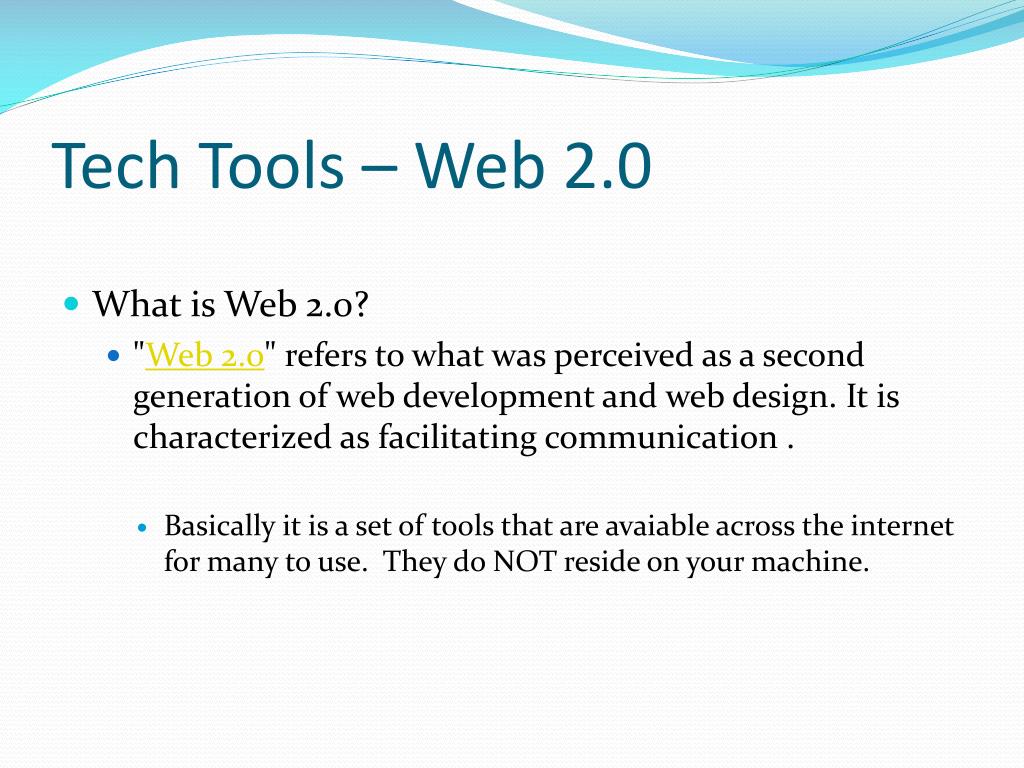 Tech Tools – Web 2.0

What is Web 2.0?

"Web 2.0" refers to what was perceived as a second generation of web development and web design. It is characterized as facilitating communication .

Basically it is a set of tools that are avaiable across the internet for many to use. They do NOT reside on your machine.